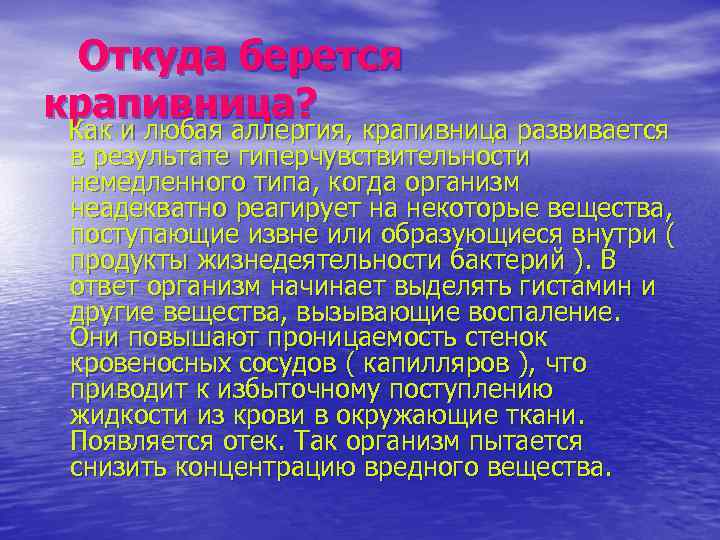 Откуда берется крапивница?

Как и любая аллергия, крапивница развивается в результате гиперчувствительности немедленного типа, когда организм неадекватно реагирует на некоторые вещества, поступающие извне или образующиеся внутри ( продукты жизнедеятельности бактерий ). В ответ организм начинает выделять гистамин и другие вещества, вызывающие воспаление. Они повышают проницаемость стенок кровеносных сосудов ( капилляров ), что приводит к избыточному поступлению жидкости из крови в окружающие ткани. Появляется отек. Так организм пытается снизить концентрацию вредного вещества.